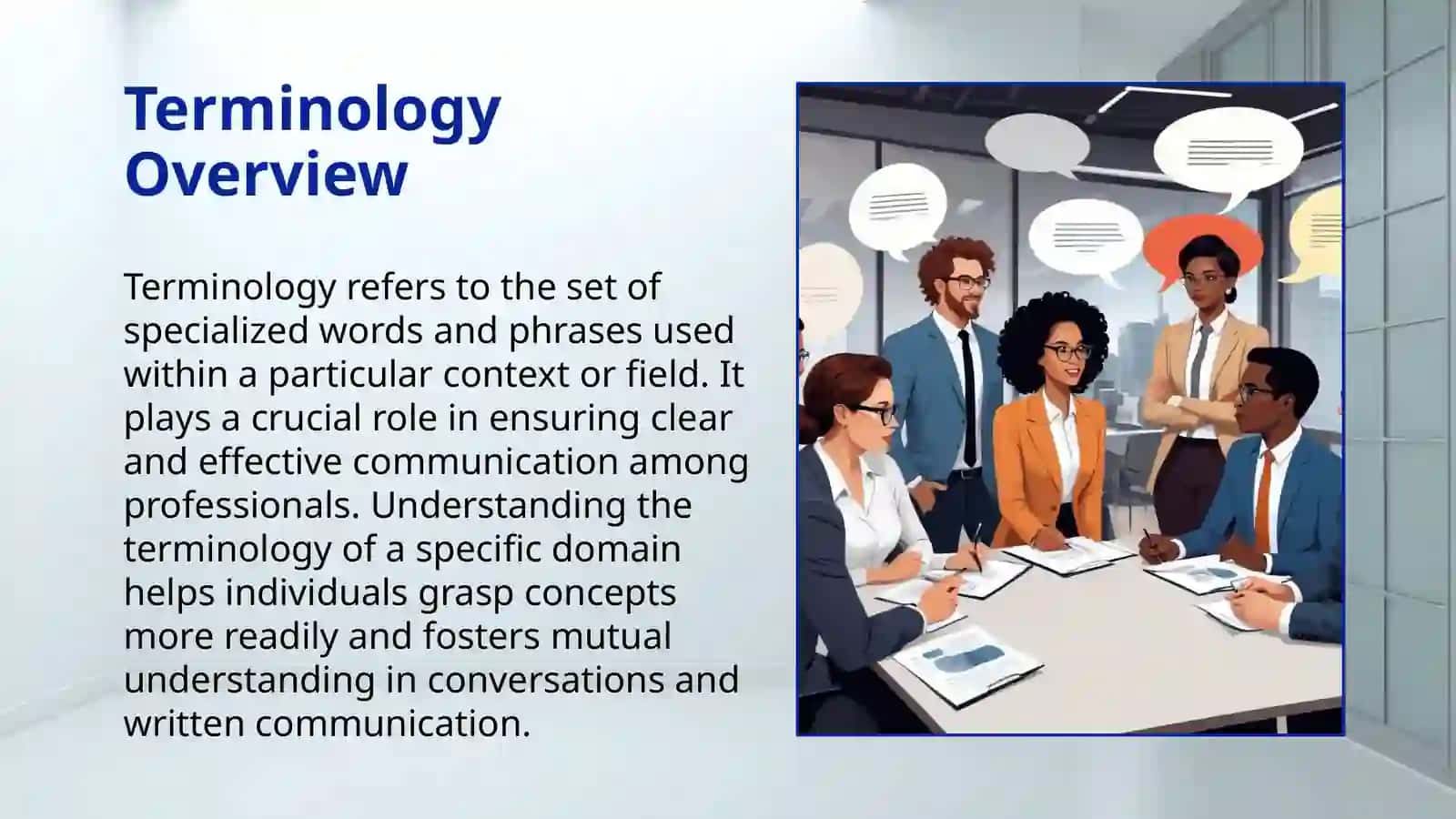 Terminology Overview

Terminology refers to the set of specialized words and phrases used within a particular context or field. It plays a crucial role in ensuring clear and effective communication among professionals. Understanding the terminology of a specific domain helps individuals grasp concepts more readily and fosters mutual understanding in conversations and written communication.